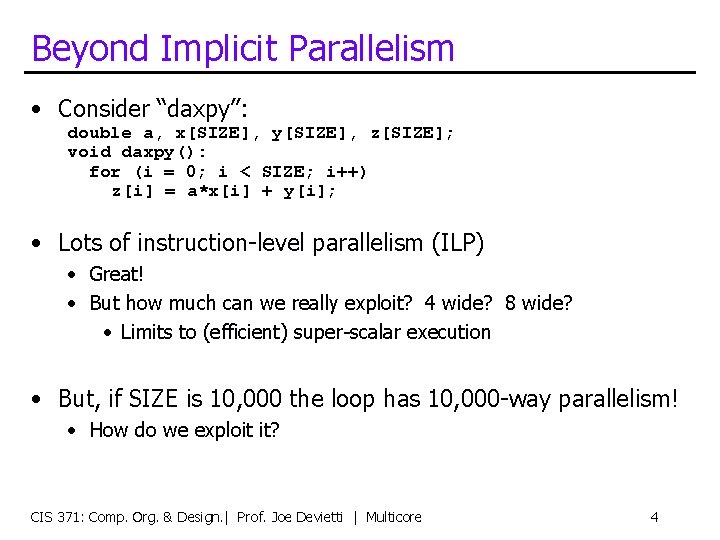 Beyond Implicit Parallelism

• Consider "daxpy":
double a, x[SIZE], y[SIZE], z[SIZE];
void daxpy():
for (i = 0; i < SIZE; i++)
z[i] = a*x[i] + y[i];

• Lots of instruction-level parallelism (ILP)
• Great!
• But how much can we really exploit? 4 wide? 8 wide?
• Limits to (efficient) super-scalar execution

• But, if SIZE is 10,000 the loop has 10,000-way parallelism!
• How do we exploit it?

CIS 371: Comp. Org. & Design.| Prof. Joe Devietti | Multicore 4